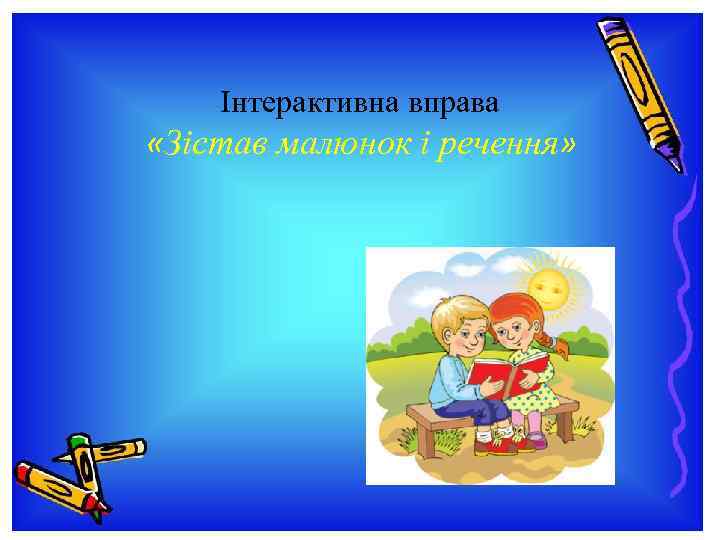 Інтерактивна вправа
«Зістав малюнок і речення»